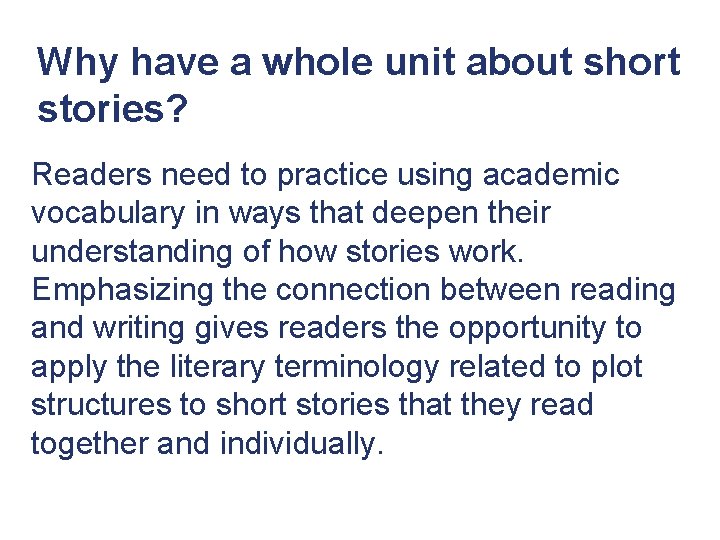 Why have a whole unit about short stories?

Readers need to practice using academic vocabulary in ways that deepen their understanding of how stories work. Emphasizing the connection between reading and writing gives readers the opportunity to apply the literary terminology related to plot structures to short stories that they read together and individually.